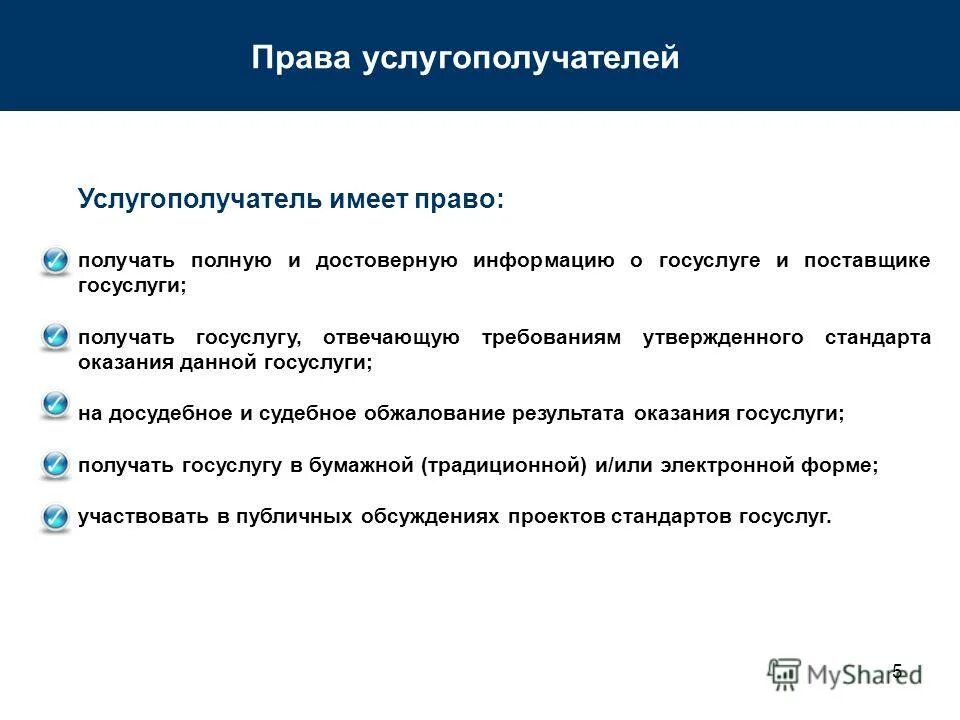 Права услугополучателей

Услугополучатель имеет право:

получать полную и достоверную информацию о госуслуге и поставщике госуслуги;

получать госуслугу, отвечающую требованиям утвержденного стандарта оказания данной госуслуги;

на досудебное и судебное обжалование результата оказания госуслуги;

получать госуслугу в бумажной (традиционной) и/или электронной форме;

участвовать в публичных обсуждениях проектов стандартов госуслуг.

5

MyShared